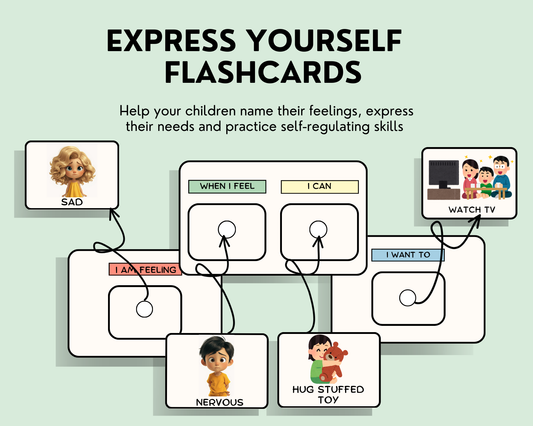 EXPRESS YOURSELF FLASHCARDS

Help your children name their feelings, express their needs and practice self-regulating skills

SAD

WHEN I FEEL

I CAN

WATCH TV

I AM FEELING

I WANT TO

NERVOUS

HUG STUFFED TOY